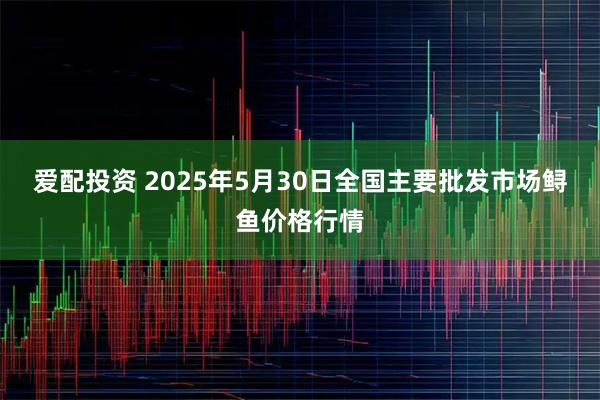 爱配投资 2025年5月30日全国主要批发市场鲟鱼价格行情